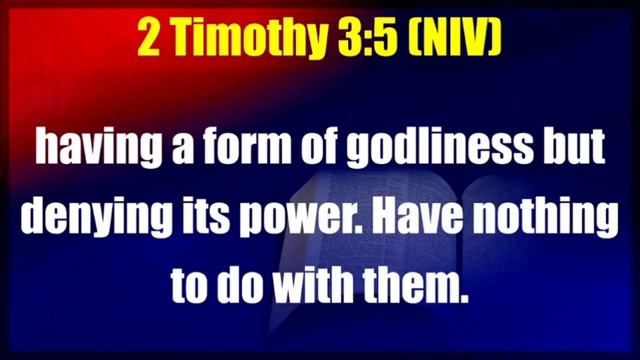 2 Timothy 3:5 (NIV)

having a form of godliness but denying its power. Have nothing to do with them.